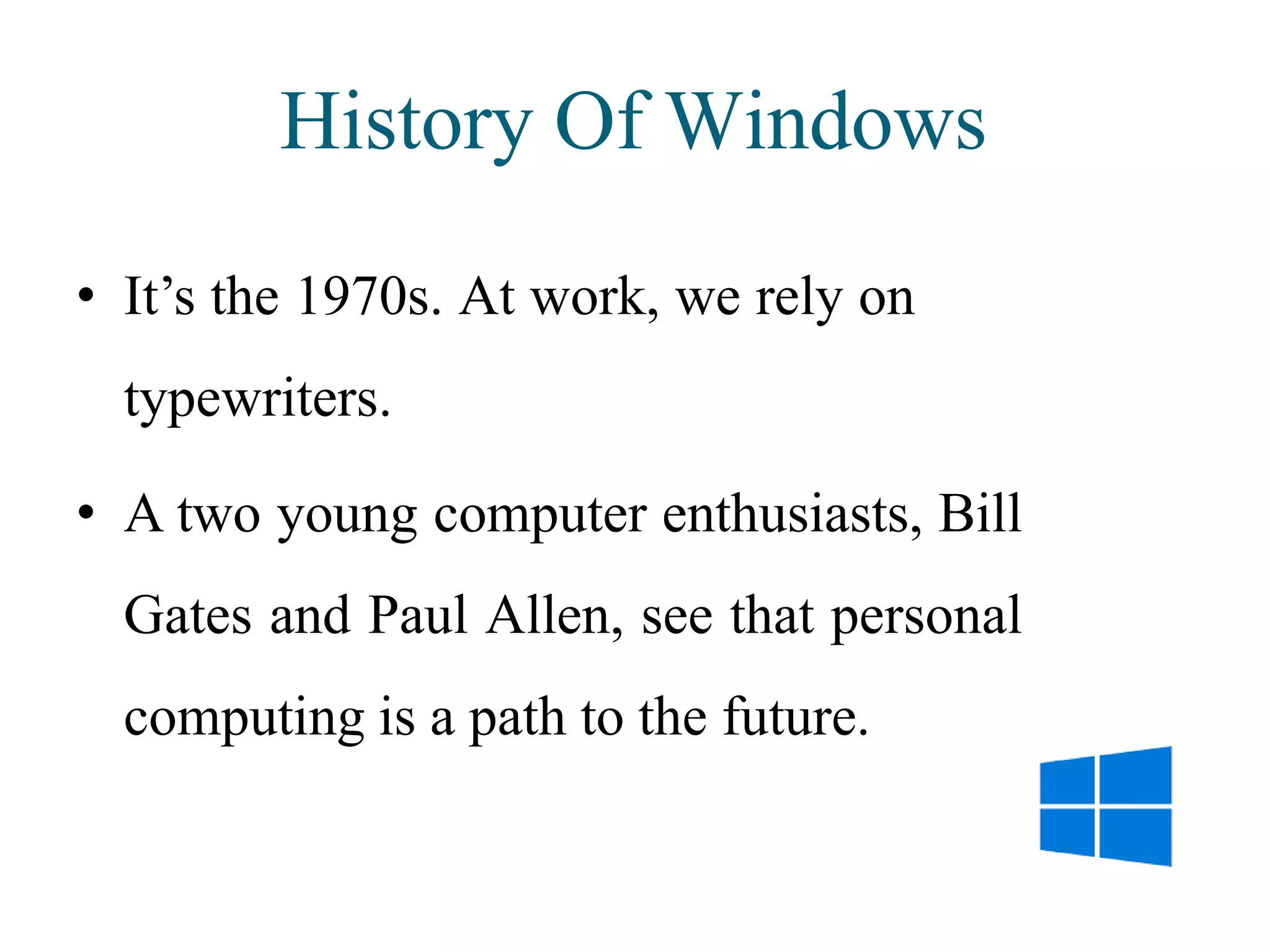 History Of Windows

• It’s the 1970s. At work, we rely on typewriters.

• A two young computer enthusiasts, Bill Gates and Paul Allen, see that personal computing is a path to the future.